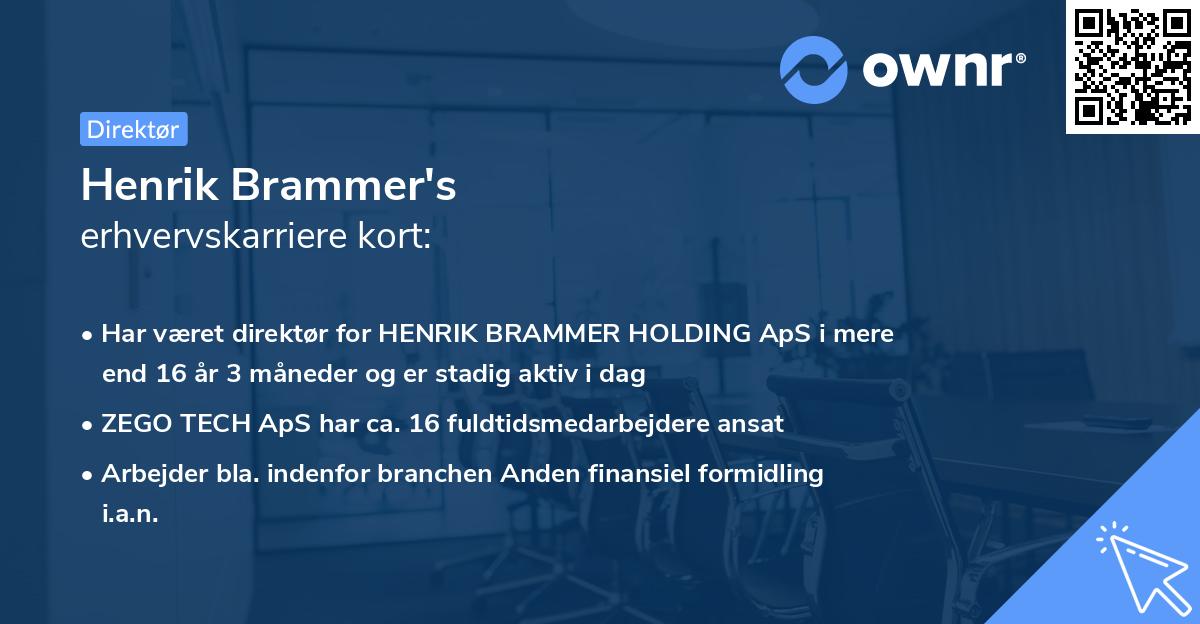 ownr®

Direktør

Henrik Brammer's
erhvervskarriere kort:

• Har været direktør for HENRIK BRAMMER HOLDING ApS i mere end 16 år 3 måneder og er stadig aktiv i dag

• ZEGO TECH ApS har ca. 16 fuldtidsmedarbejdere ansat

• Arbejder bla. indenfor branchen Anden finansiel formidling i.a.n.